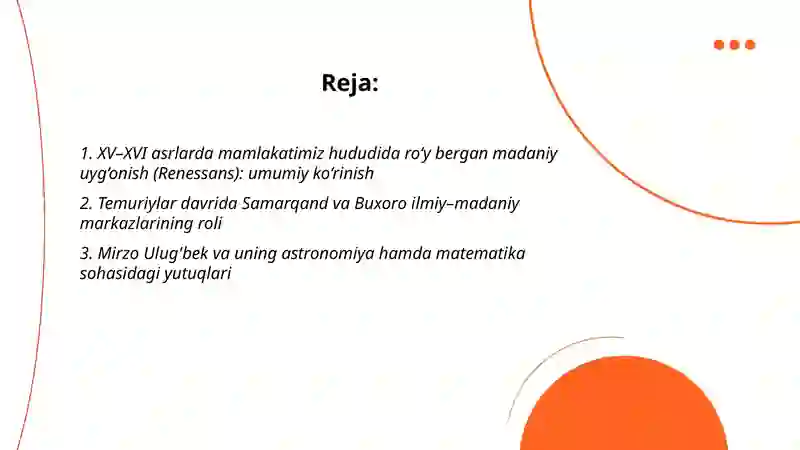 Reja:

1. XV–XVI asrlarda mamlakatimiz hududida ro‘y bergan madaniy uyg‘onish (Renessans): umumiy ko‘rinish

2. Temuriylar davrida Samarqand va Buxoro ilmiy–madaniy markazlarining roli

3. Mirzo Ulug‘bek va uning astronomiya hamda matematika sohasidagi yutuqlari